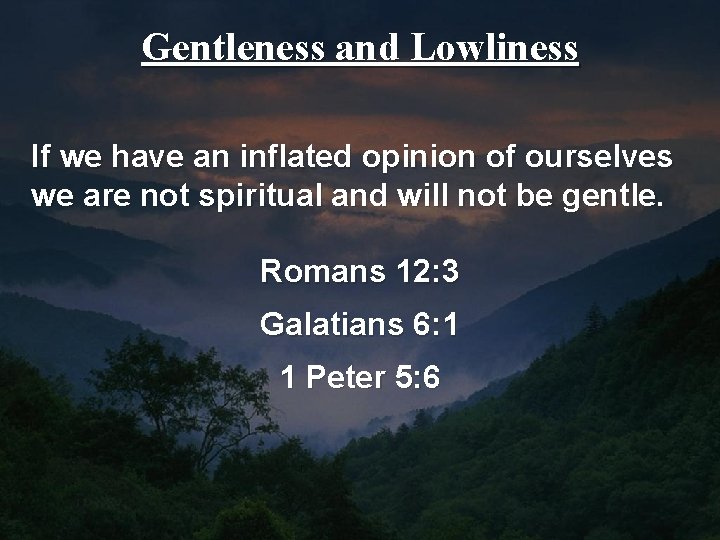 Gentleness and Lowliness

If we have an inflated opinion of ourselves we are not spiritual and will not be gentle.

Romans 12:3

Galatians 6:1

1 Peter 5:6